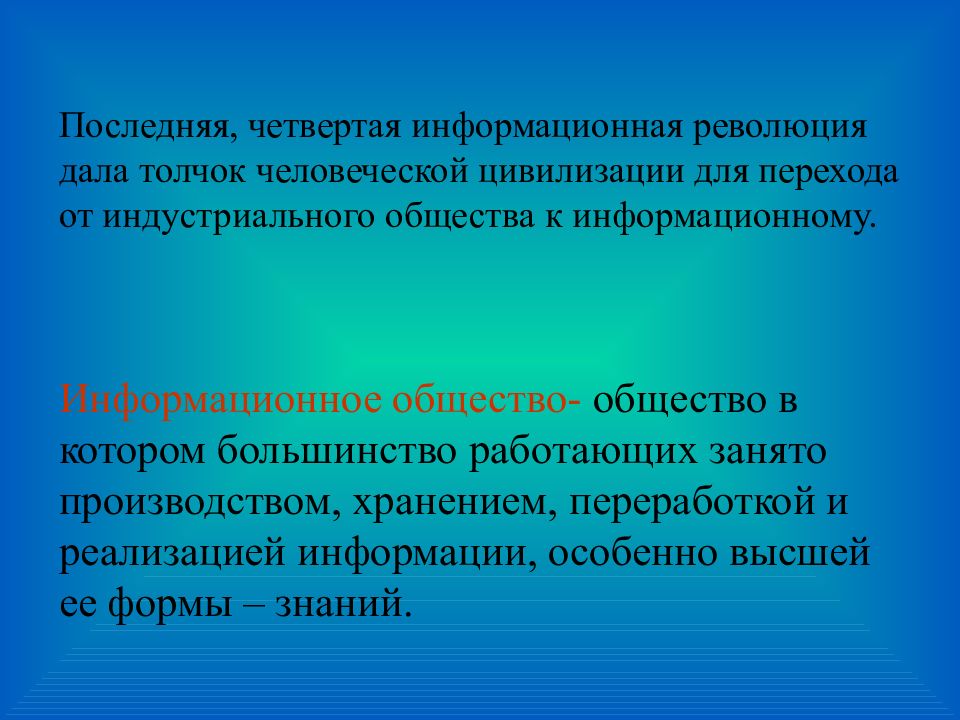 Последняя, четвертая информационная революция дала толчок человеческой цивилизации для перехода от индустриального общества к информационному.

Информационное общество- общество в котором большинство работающих занято производством, хранением, переработкой и реализацией информации, особенно высшей ее формы – знаний.